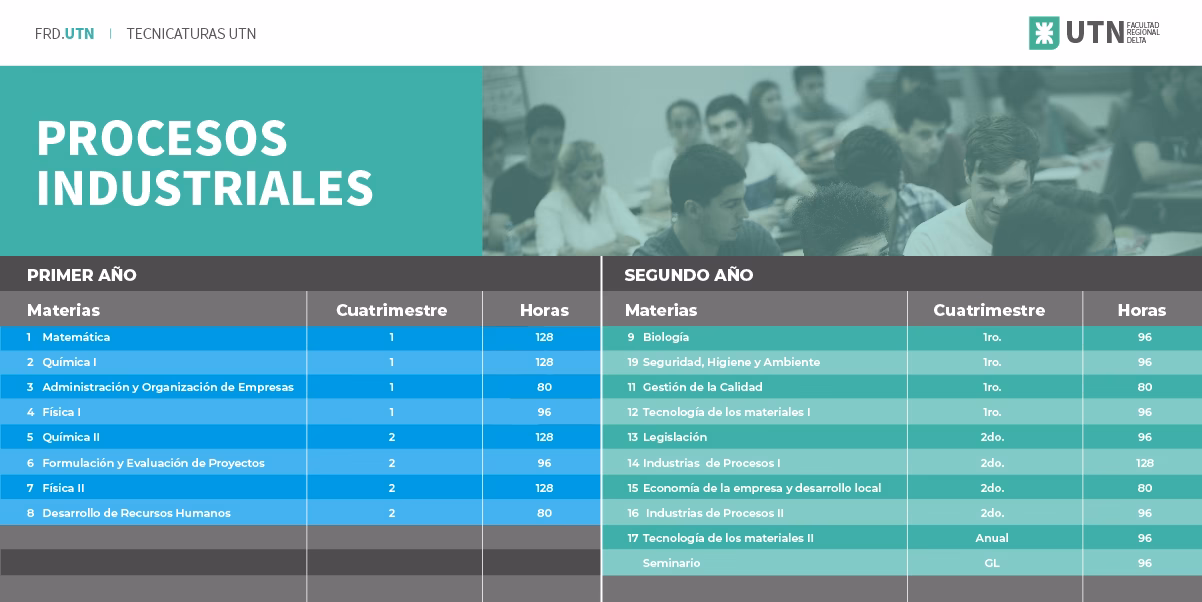 FRD.UTN | TECNICATURAS UTN

UTN FACULTAD REGIONAL DELTA

PROCESOS INDUSTRIALES

PRIMER AÑO

| Materias | Cuatrimestre | Horas |
|---|---|---|
| 1 Matemática | 1 | 128 |
| 2 Química I | 1 | 128 |
| 3 Administración y Organización de Empresas | 1 | 80 |
| 4 Física I | 1 | 96 |
| 5 Química II | 2 | 128 |
| 6 Formulación y Evaluación de Proyectos | 2 | 96 |
| 7 Física II | 2 | 128 |
| 8 Desarrollo de Recursos Humanos | 2 | 80 |

SEGUNDO AÑO

| Materias | Cuatrimestre | Horas |
|---|---|---|
| 9 Biología | 1ro. | 96 |
| 19 Seguridad, Higiene y Ambiente | 1ro. | 96 |
| 11 Gestión de la Calidad | 1ro. | 80 |
| 12 Tecnología de los materiales I | 1ro. | 96 |
| 13 Legislación | 2do. | 96 |
| 14 Industrias de Procesos I | 2do. | 128 |
| 15 Economía de la empresa y desarrollo local | 2do. | 80 |
| 16 Industrias de Procesos II | 2do. | 96 |
| 17 Tecnología de los materiales II | Anual | 96 |
| Seminario | GL | 96 |